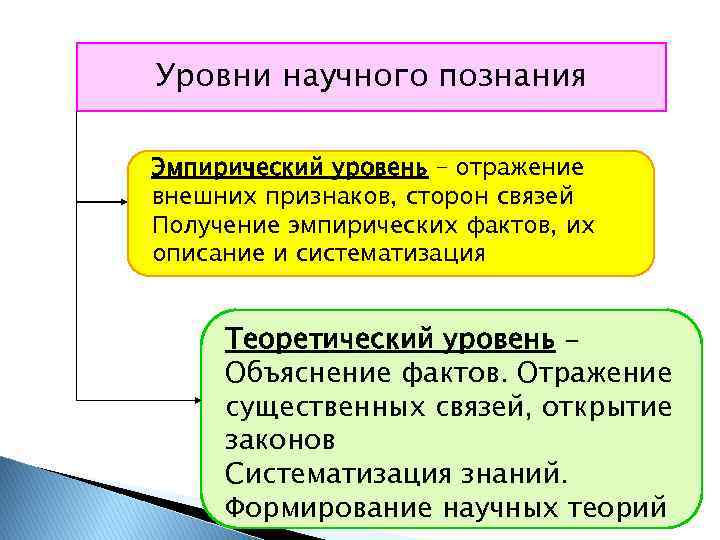 Уровни научного познания

Эмпирический уровень – отражение внешних признаков, сторон связей
Получение эмпирических фактов, их описание и систематизация

Теоретический уровень – Объяснение фактов. Отражение существенных связей, открытие законов
Систематизация знаний.
Формирование научных теорий